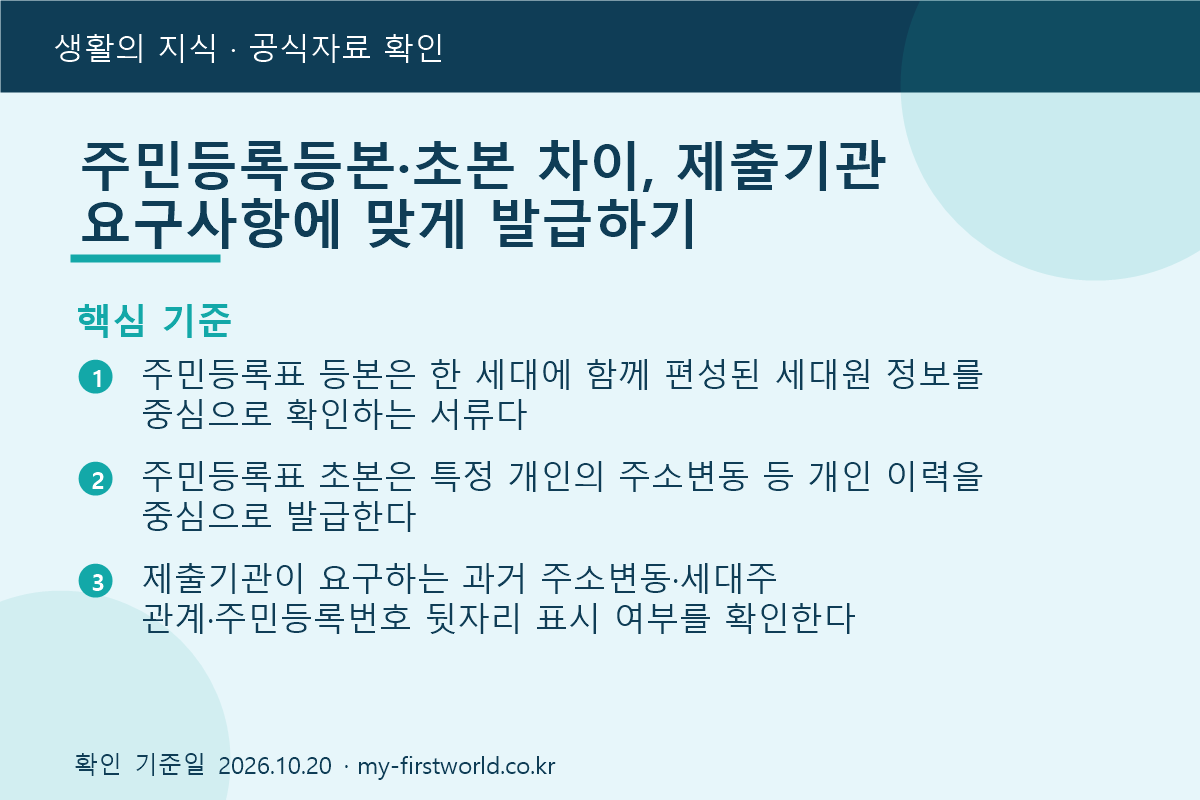 생활의 지식 · 공식자료 확인

주민등록등본·초본 차이, 제출기관 요구사항에 맞게 발급하기

핵심 기준

1 주민등록표 등본은 한 세대에 함께 편성된 세대원 정보를 중심으로 확인하는 서류다

2 주민등록표 초본은 특정 개인의 주소변동 등 개인 이력을 중심으로 발급한다

3 제출기관이 요구하는 과거 주소변동·세대주 관계·주민등록번호 뒷자리 표시 여부를 확인한다

확인 기준일 2026.10.20 · my-firstworld.co.kr